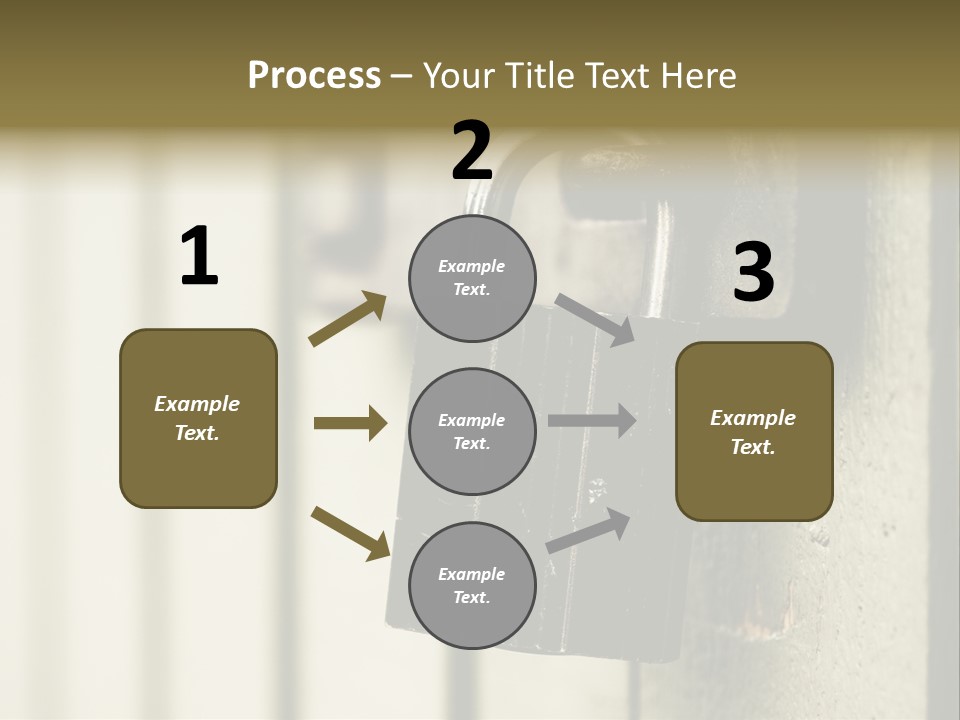 Process – Your Title Text Here

1

Example Text.

2

Example Text.

Example Text.

Example Text.

3

Example Text.